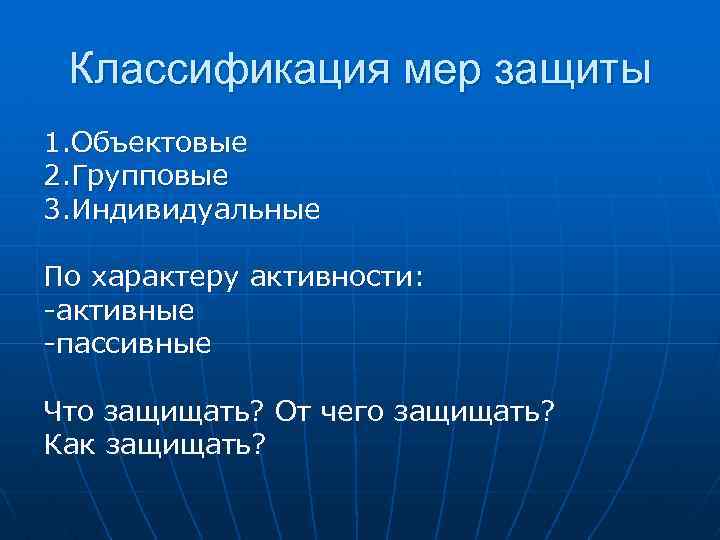 Классификация мер защиты

1.Объектовые
2.Групповые
3.Индивидуальные

По характеру активности:
-активные
-пассивные

Что защищать? От чего защищать? Как защищать?